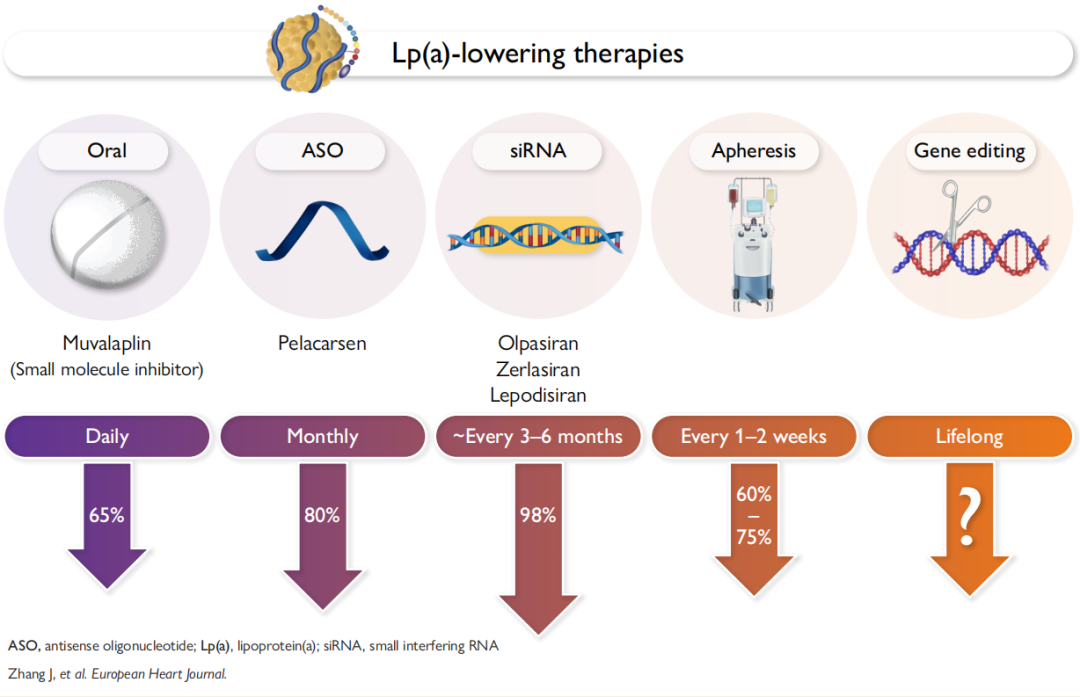 Lp(a)-lowering therapies

Oral

Muvalaplin
(Small molecule inhibitor)

Daily

65%

ASO

Pelacarsen

Monthly

80%

siRNA

Olpasiran
Zerlasiran
Lepodisiran

~Every 3–6 months

98%

Apheresis

Every 1–2 weeks

60%
–
75%

Gene editing

Lifelong

?

ASO, antisense oligonucleotide; Lp(a), lipoprotein(a); siRNA, small interfering RNA

Zhang J, et al. European Heart Journal.